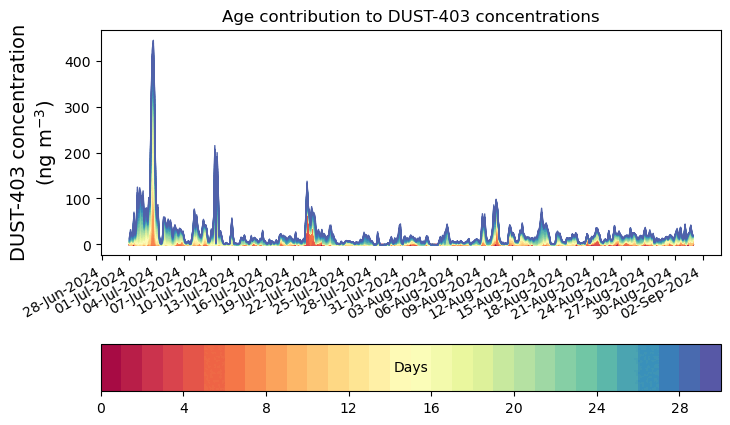 Age contribution to DUST-403 concentrations

DUST-403 concentration (ng m$^{-3}$)

400
300
200
100
0

28-Jun-2024
01-Jul-2024
04-Jul-2024
07-Jul-2024
10-Jul-2024
13-Jul-2024
16-Jul-2024
19-Jul-2024
22-Jul-2024
25-Jul-2024
28-Jul-2024
31-Jul-2024
03-Aug-2024
06-Aug-2024
09-Aug-2024
12-Aug-2024
15-Aug-2024
18-Aug-2024
21-Aug-2024
24-Aug-2024
27-Aug-2024
30-Aug-2024
02-Sep-2024

Days

0
4
8
12
16
20
24
28